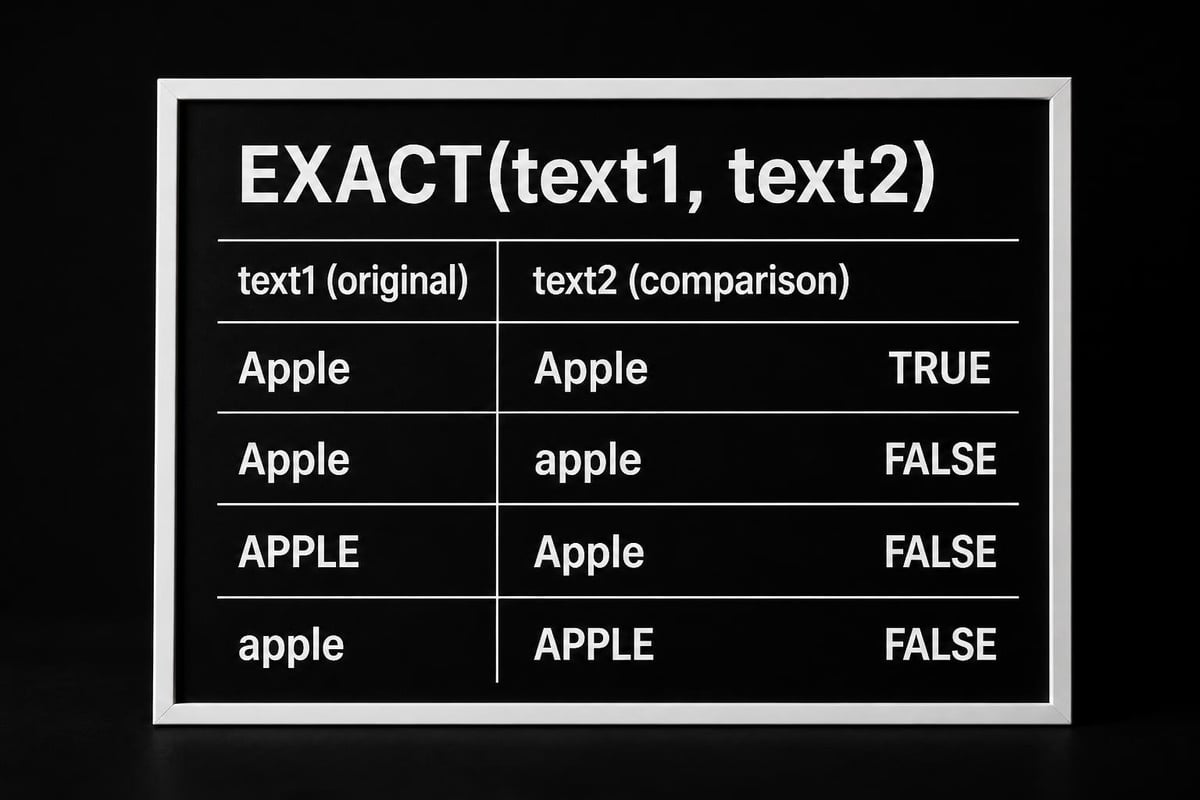 EXACT(text1, text2)

| text1 (original) | text2 (comparison) | |
|---|---|---|
| Apple | Apple | TRUE |
| Apple | apple | FALSE |
| APPLE | Apple | FALSE |
| apple | APPLE | FALSE |